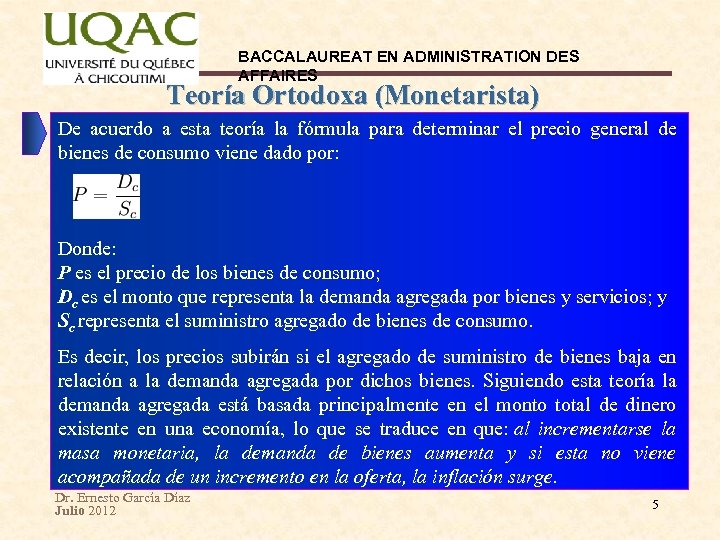 UQAC
UNIVERSITÉ DU QUÉBEC À CHICOUTIMI

BACCALAUREAT EN ADMINISTRATION DES AFFAIRES

Teoría Ortodoxa (Monetarista)

De acuerdo a esta teoría la fórmula para determinar el precio general de bienes de consumo viene dado por:

$P = \frac{D_c}{S_c}$

Donde:
$P$ es el precio de los bienes de consumo;
$D_c$ es el monto que representa la demanda agregada por bienes y servicios; y
$S_c$ representa el suministro agregado de bienes de consumo.

Es decir, los precios subirán si el agregado de suministro de bienes baja en relación a la demanda agregada por dichos bienes. Siguiendo esta teoría la demanda agregada está basada principalmente en el monto total de dinero existente en una economía, lo que se traduce en que: al incrementarse la masa monetaria, la demanda de bienes aumenta y si esta no viene acompañada de un incremento en la oferta, la inflación surge.

Dr. Ernesto García Díaz
Julio 2012

5